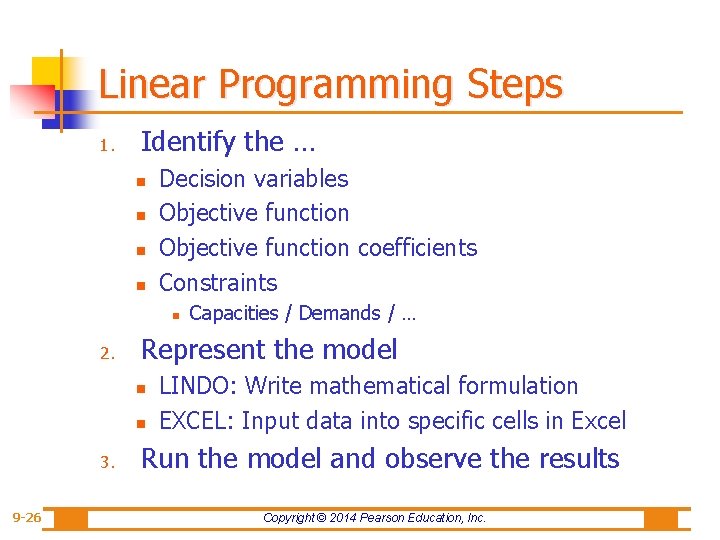 Linear Programming Steps

1. Identify the …
   - Decision variables
   - Objective function
   - Objective function coefficients
   - Constraints
     - Capacities / Demands / …
2. Represent the model
   - LINDO: Write mathematical formulation
   - EXCEL: Input data into specific cells in Excel
3. Run the model and observe the results

9-26

Copyright © 2014 Pearson Education, Inc.